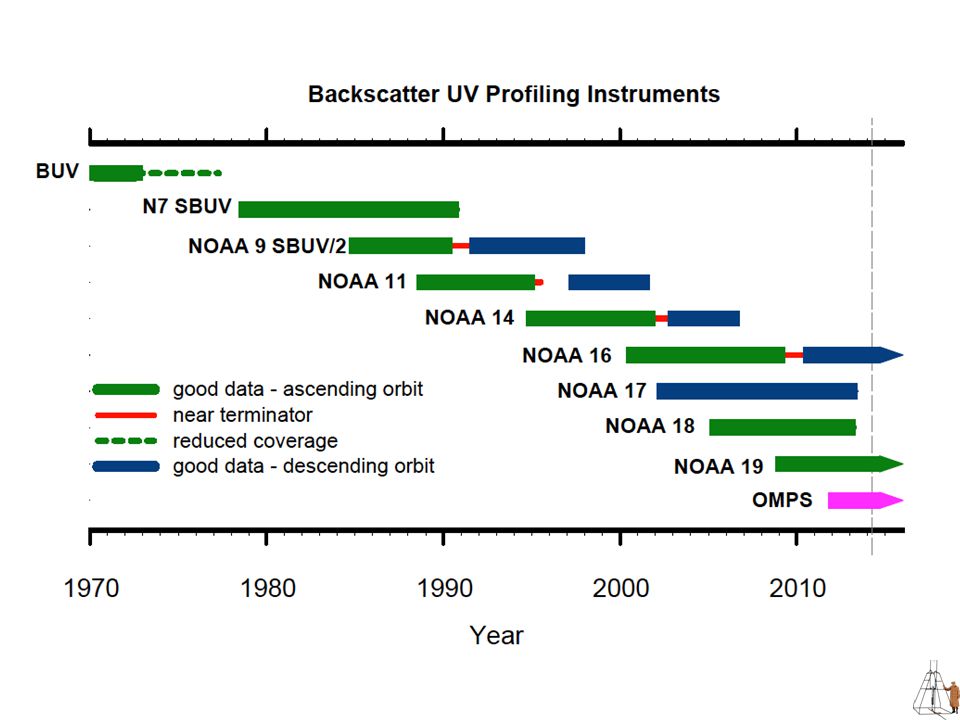 Backscatter UV Profiling Instruments

BUV
N7 SBUV
NOAA 9 SBUV/2
NOAA 11
NOAA 14
NOAA 16
NOAA 17
NOAA 18
NOAA 19
OMPS

good data - ascending orbit
near terminator
reduced coverage
good data - descending orbit

1970
1980
1990
2000
2010

Year